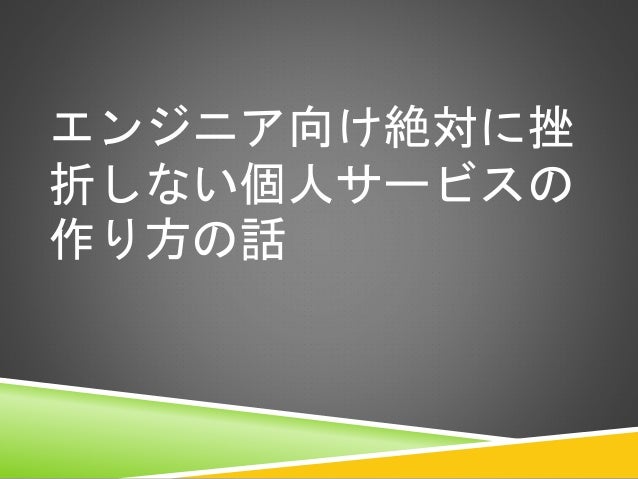 エンジニア向け絶対に挫折しない個人サービスの作り方の話